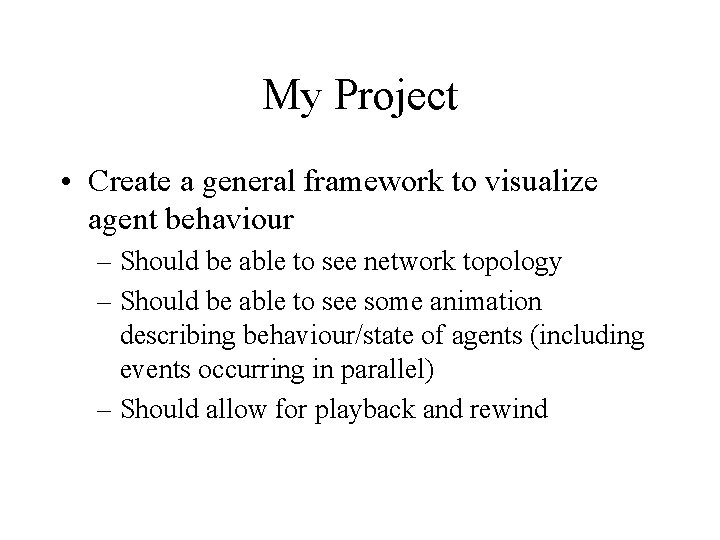 My Project

• Create a general framework to visualize agent behaviour
  – Should be able to see network topology
  – Should be able to see some animation describing behaviour/state of agents (including events occurring in parallel)
  – Should allow for playback and rewind